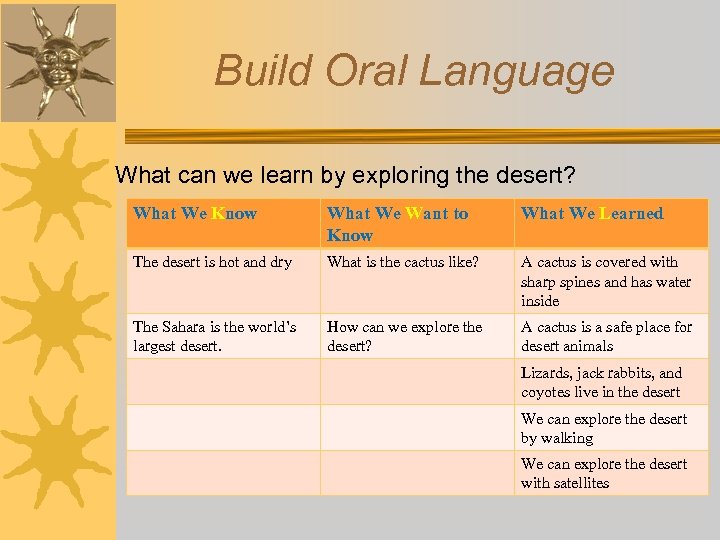 Build Oral Language

What can we learn by exploring the desert?

| What We Know | What We Want to Know | What We Learned |
|---|---|---|
| The desert is hot and dry | What is the cactus like? | A cactus is covered with sharp spines and has water inside |
| The Sahara is the world's largest desert. | How can we explore the desert? | A cactus is a safe place for desert animals |
| | | Lizards, jack rabbits, and coyotes live in the desert |
| | | We can explore the desert by walking |
| | | We can explore the desert with satellites |